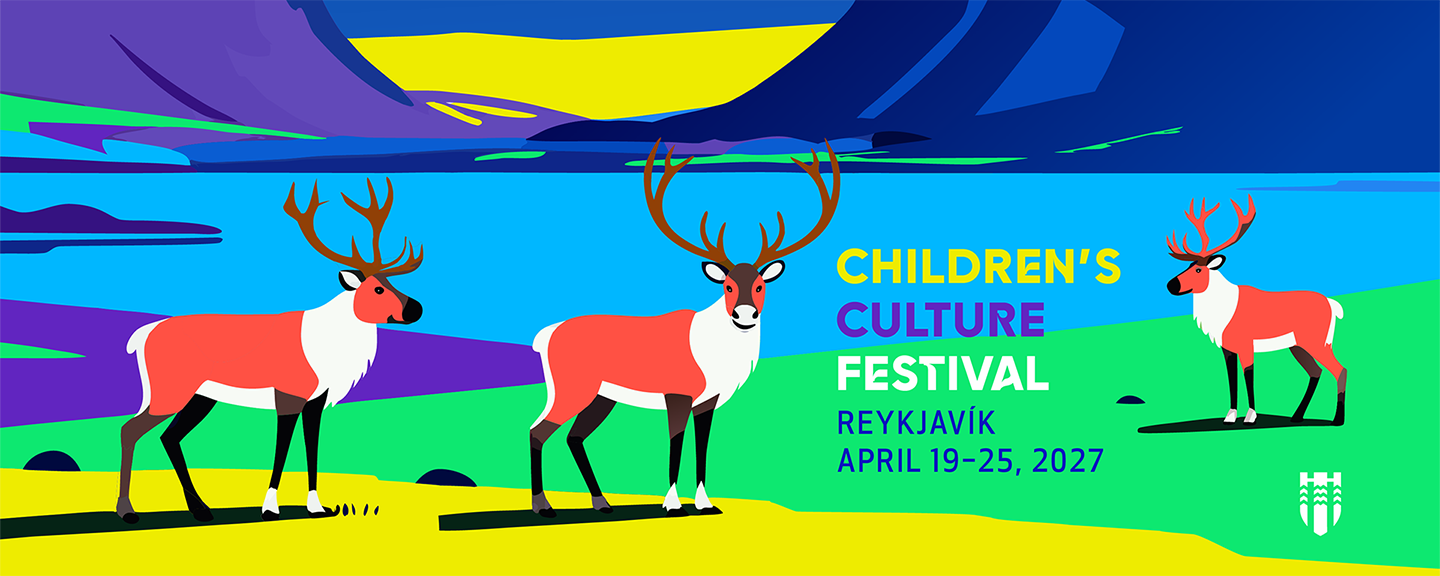 CHILDREN'S
CULTURE
FESTIVAL
REYKJAVÍK
APRIL 19–25, 2027